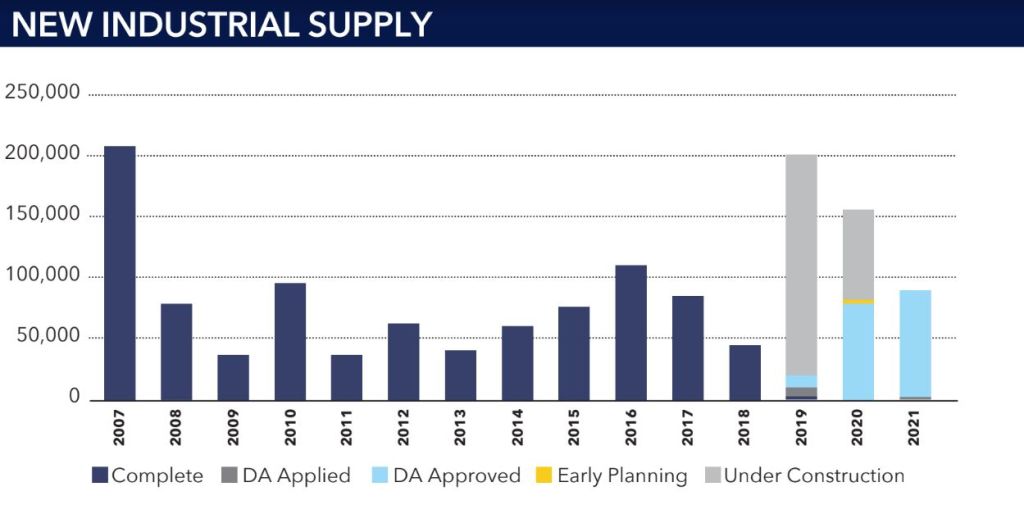 NEW INDUSTRIAL SUPPLY

250,000
200,000
150,000
100,000
50,000
0

2007
2008
2009
2010
2011
2012
2013
2014
2015
2016
2017
2018
2019
2020
2021

Complete  DA Applied  DA Approved  Early Planning  Under Construction